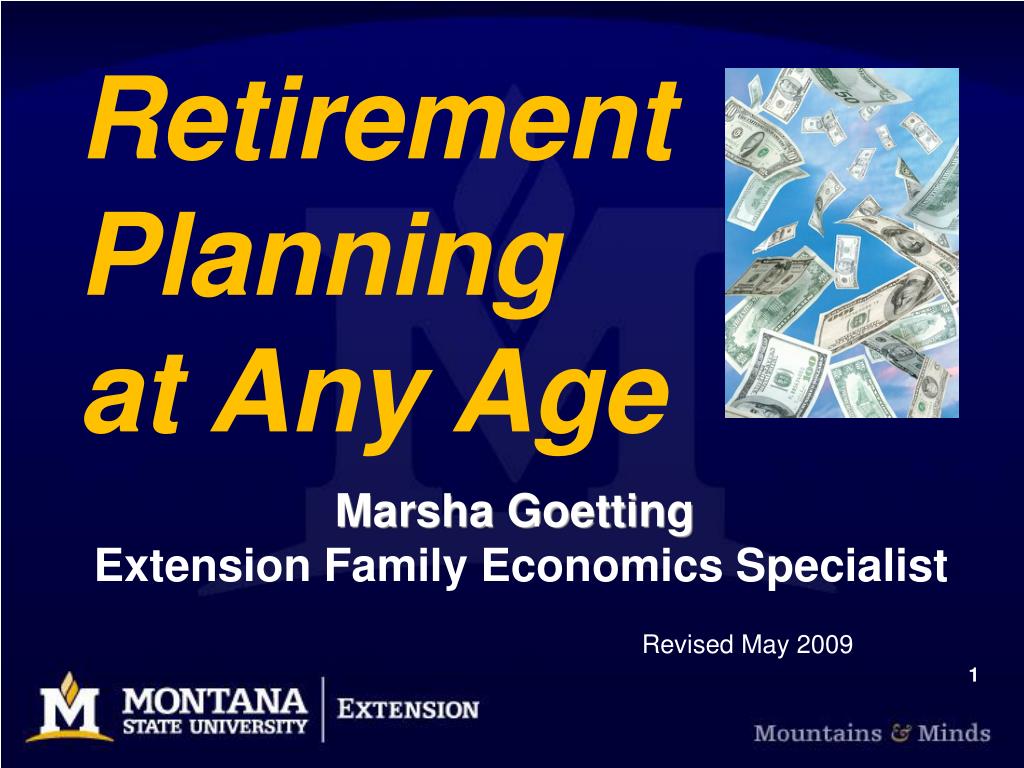 Retirement Planning at Any Age

Marsha Goetting
Extension Family Economics Specialist

Revised May 2009

1

M MONTANA STATE UNIVERSITY | EXTENSION

Mountains & Minds